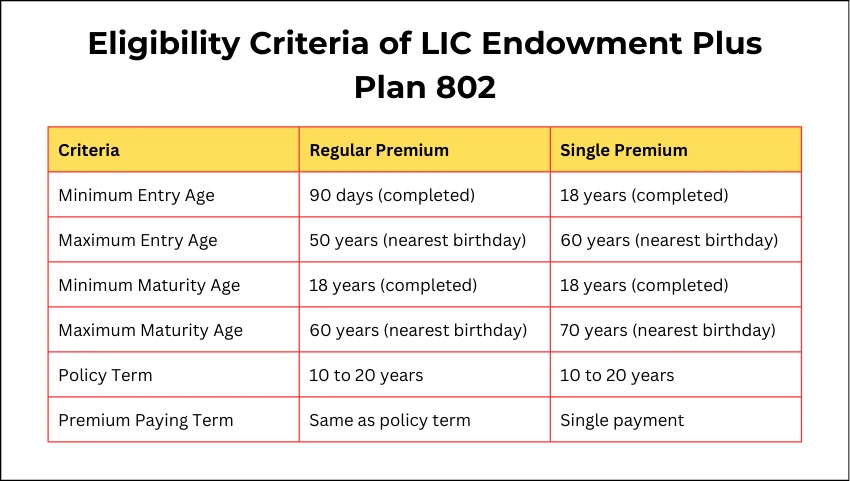 Eligibility Criteria of LIC Endowment Plus Plan 802

| Criteria | Regular Premium | Single Premium |
|---|---|---|
| Minimum Entry Age | 90 days (completed) | 18 years (completed) |
| Maximum Entry Age | 50 years (nearest birthday) | 60 years (nearest birthday) |
| Minimum Maturity Age | 18 years (completed) | 18 years (completed) |
| Maximum Maturity Age | 60 years (nearest birthday) | 70 years (nearest birthday) |
| Policy Term | 10 to 20 years | 10 to 20 years |
| Premium Paying Term | Same as policy term | Single payment |